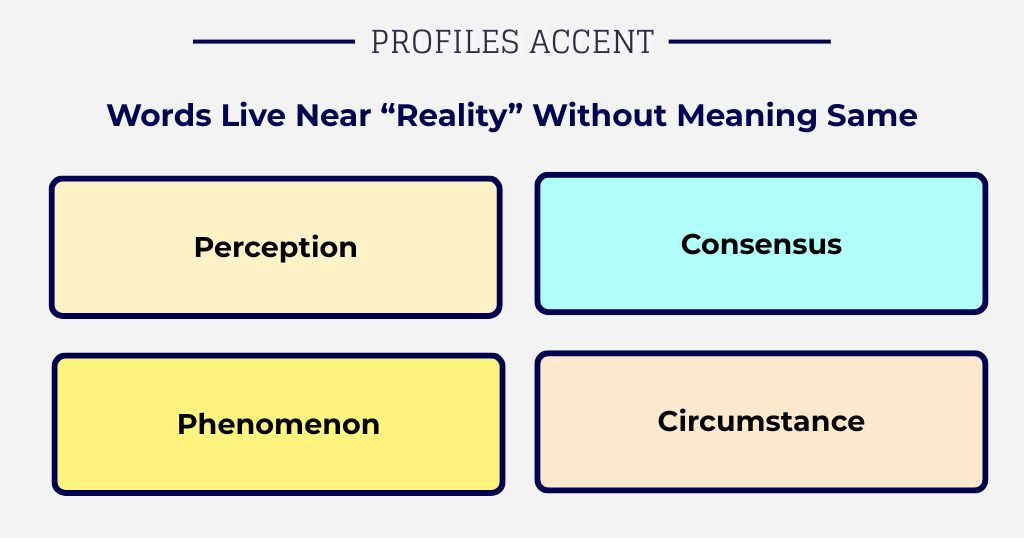 PROFILES ACCENT

Words Live Near “Reality” Without Meaning Same

Perception

Consensus

Phenomenon

Circumstance